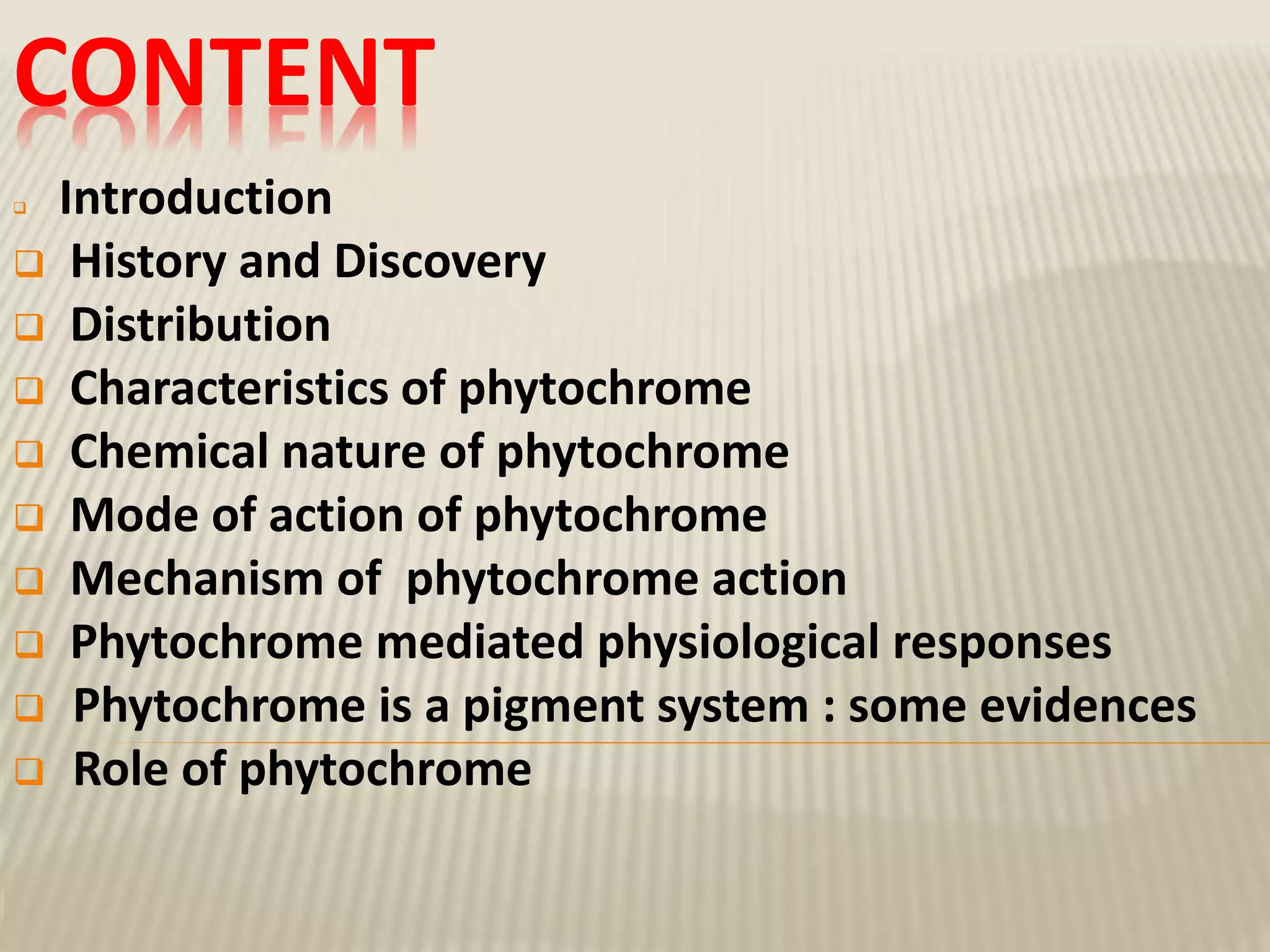 CONTENT

- Introduction
- History and Discovery
- Distribution
- Characteristics of phytochrome
- Chemical nature of phytochrome
- Mode of action of phytochrome
- Mechanism of phytochrome action
- Phytochrome mediated physiological responses
- Phytochrome is a pigment system : some evidences
- Role of phytochrome